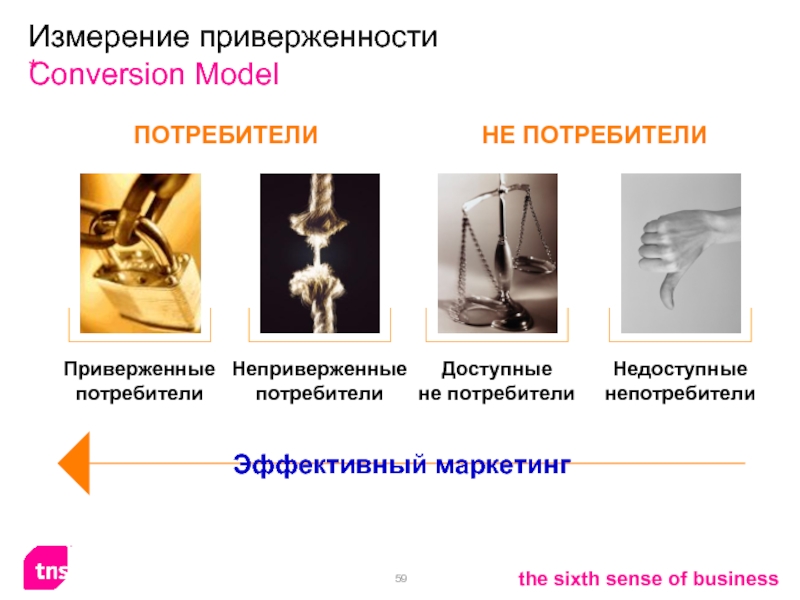 Измерение приверженности
Conversion Model

ПОТРЕБИТЕЛИ

НЕ ПОТРЕБИТЕЛИ

Приверженные потребители

Неприверженные потребители

Доступные не потребители

Недоступные непотребители

Эффективный маркетинг

tns

59

the sixth sense of business